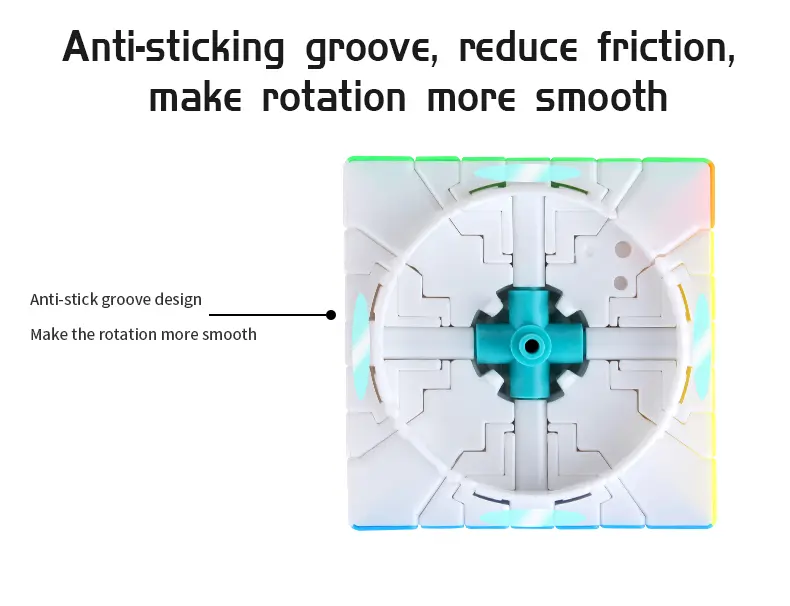 Anti-sticking groove, reduce friction, make rotation more smooth

Anti-stick groove design

Make the rotation more smooth